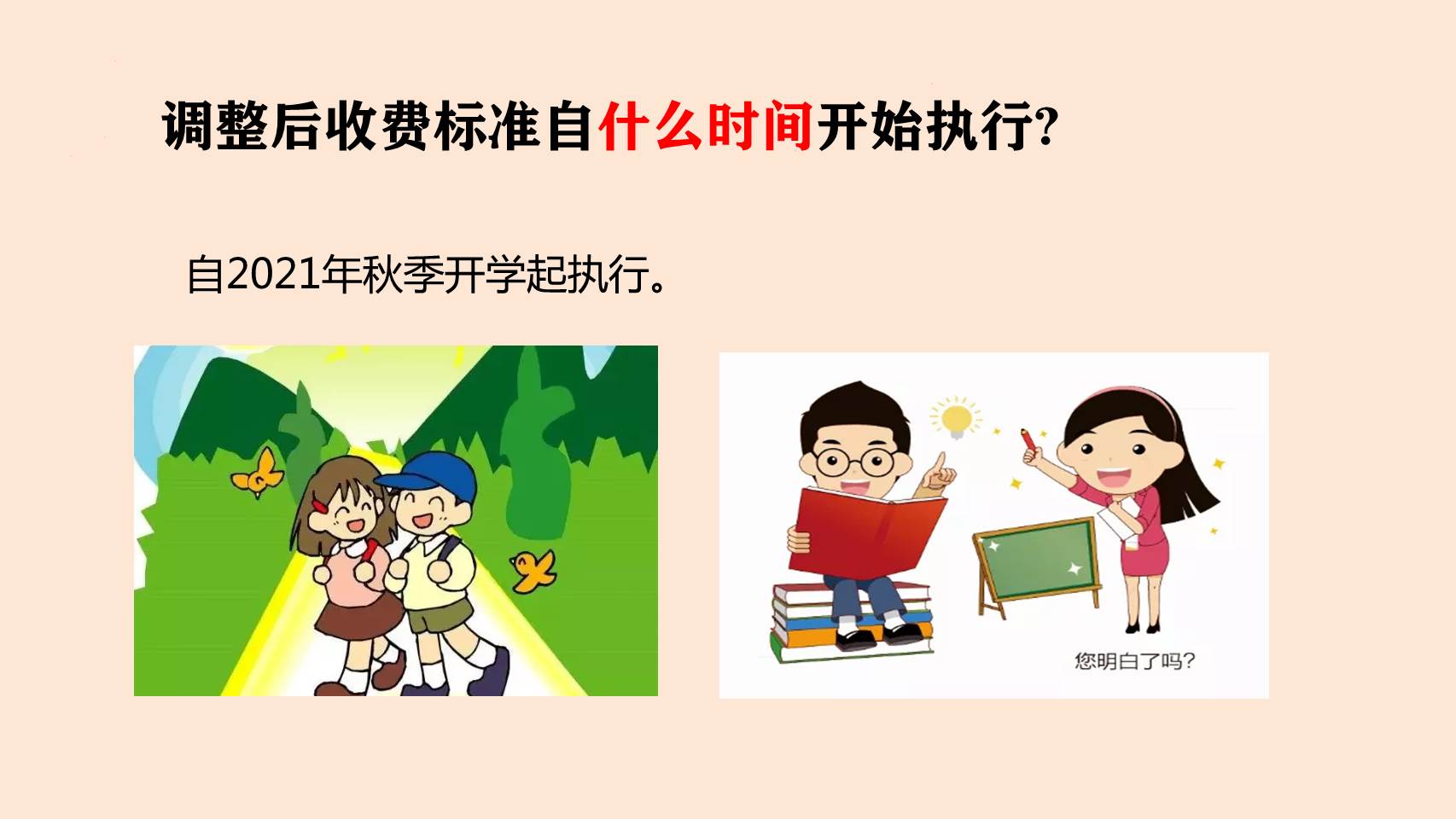 调整后收费标准自什么时间开始执行?

自2021年秋季开学起执行。

您明白了吗?